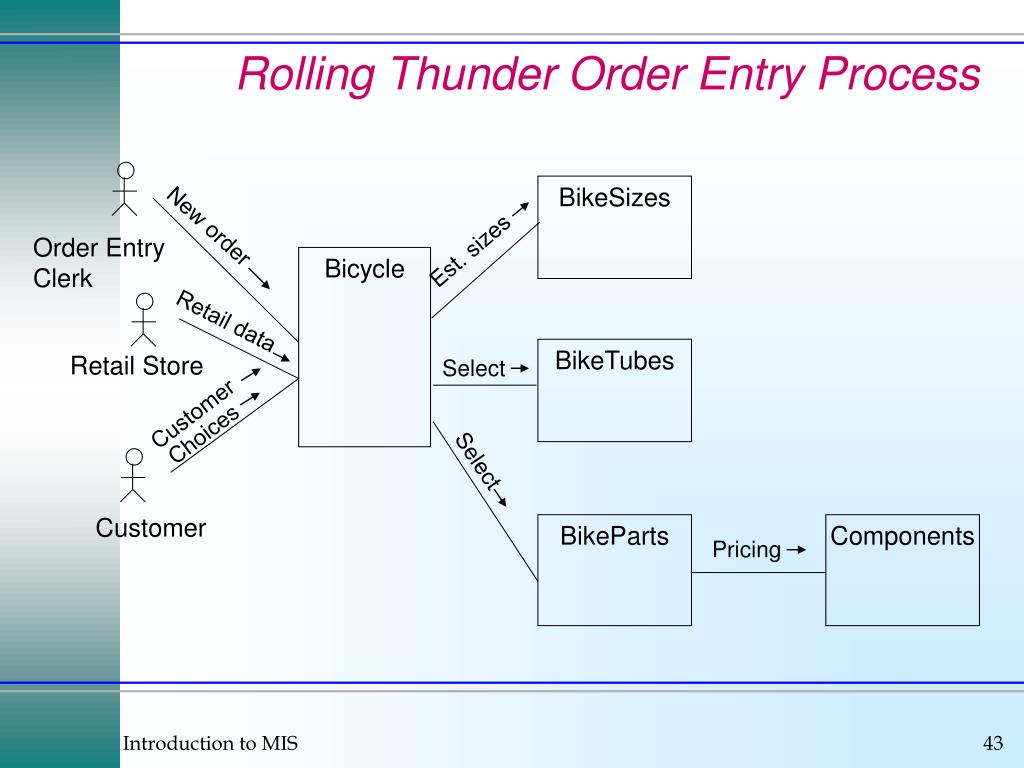 Rolling Thunder Order Entry Process

Order Entry Clerk

New order

Retail Store

Retail data

Customer Choices

Customer

Bicycle

Est. sizes

BikeSizes

Select

BikeTubes

Select

BikeParts

Pricing

Components

Introduction to MIS

43